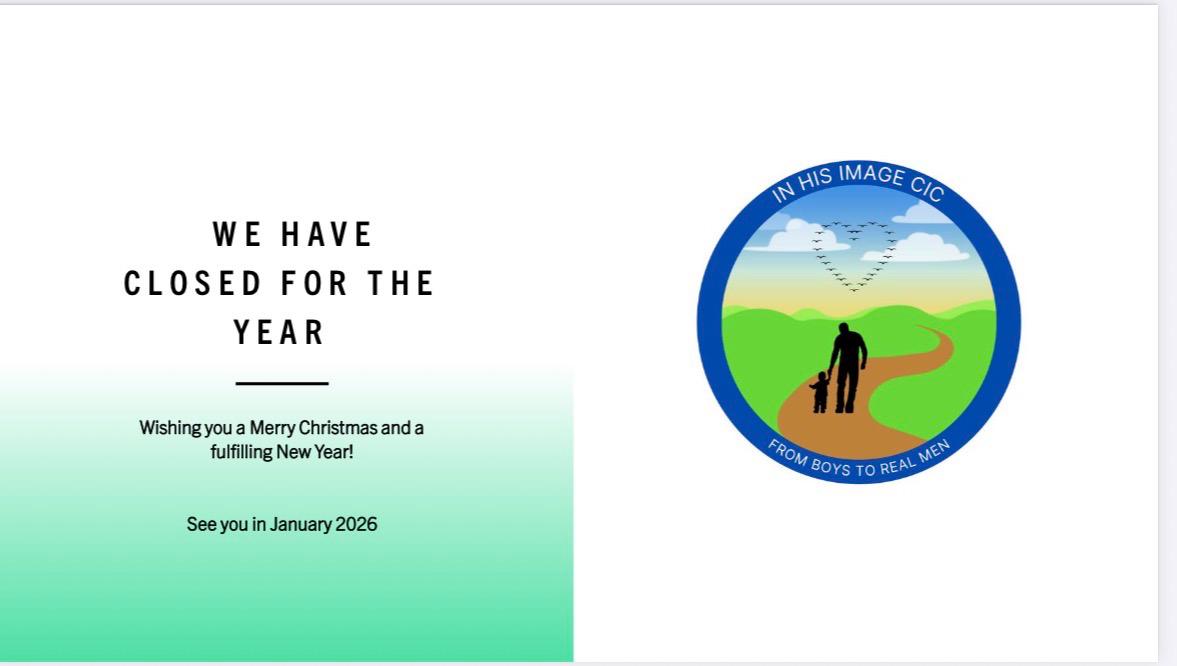 WE HAVE CLOSED FOR THE YEAR

Wishing you a Merry Christmas and a fulfilling New Year!

See you in January 2026

IN HIS IMAGE CIC

FROM BOYS TO REAL MEN